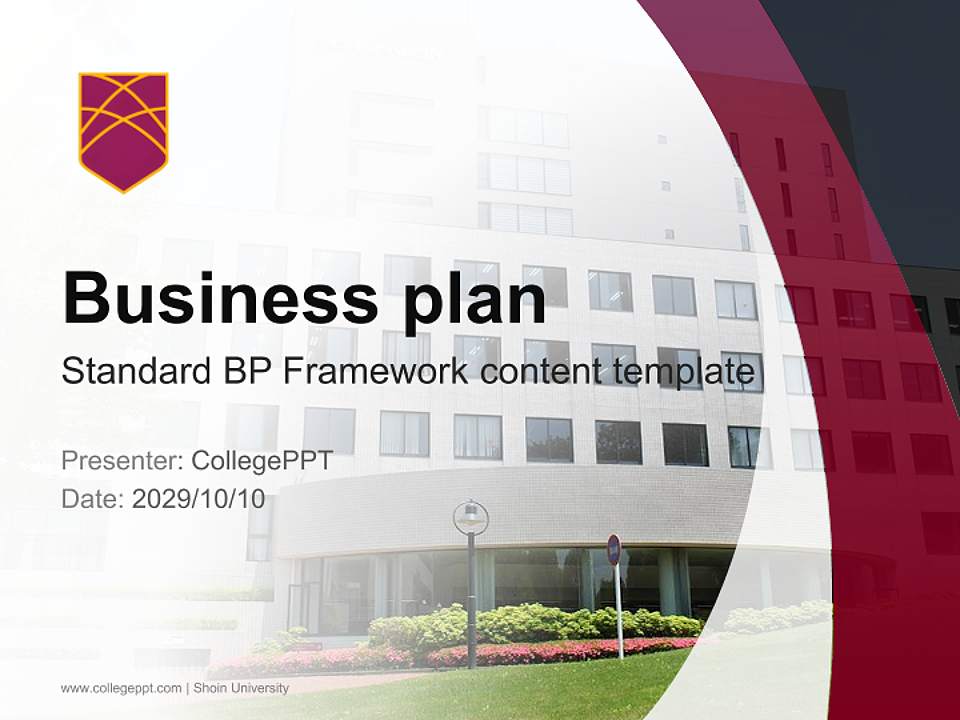 Business plan

Standard BP Framework content template

Presenter: CollegePPT
Date: 2029/10/10

www.collegeppt.com | Shoin University